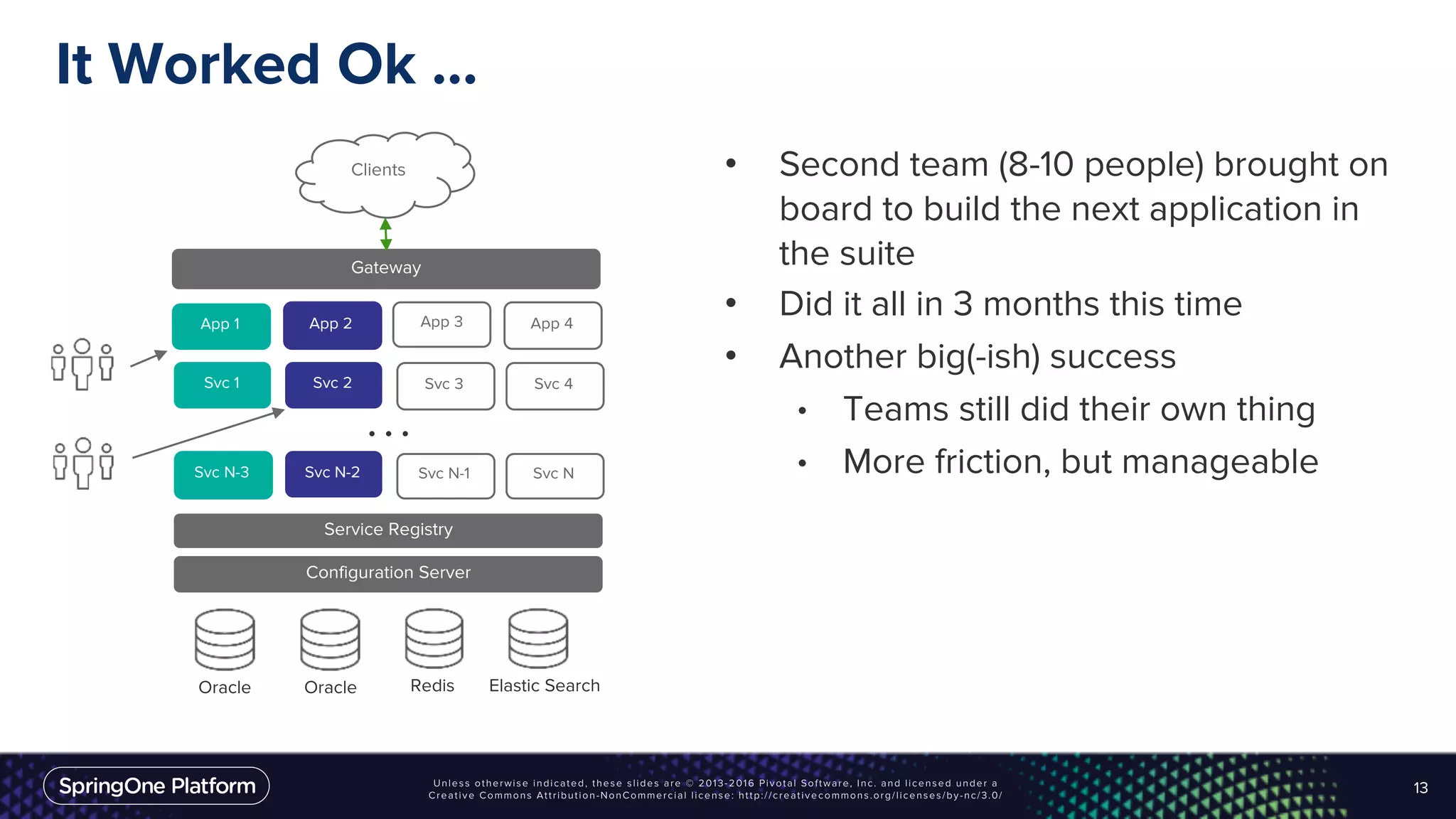 It Worked Ok ...

Clients

Gateway

App 1
App 2
App 3
App 4

Svc 1
Svc 2
Svc 3
Svc 4

...

Svc N-3
Svc N-2
Svc N-1
Svc N

Service Registry

Configuration Server

Oracle
Oracle
Redis
Elastic Search

• Second team (8-10 people) brought on board to build the next application in the suite
• Did it all in 3 months this time
• Another big(-ish) success
  • Teams still did their own thing
  • More friction, but manageable

SpringOne Platform

Unless otherwise indicated, these slides are © 2013-2016 Pivotal Software, Inc. and licensed under a Creative Commons Attribution-NonCommercial license: http://creativecommons.org/licenses/by-nc/3.0/

13